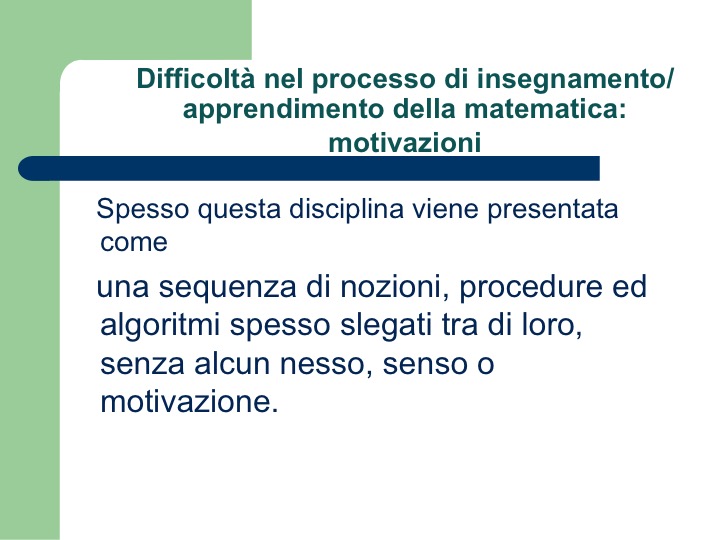 Difficoltà nel processo di insegnamento/ apprendimento della matematica: motivazioni

Spesso questa disciplina viene presentata come

una sequenza di nozioni, procedure ed algoritmi spesso slegati tra di loro, senza alcun nesso, senso o motivazione.